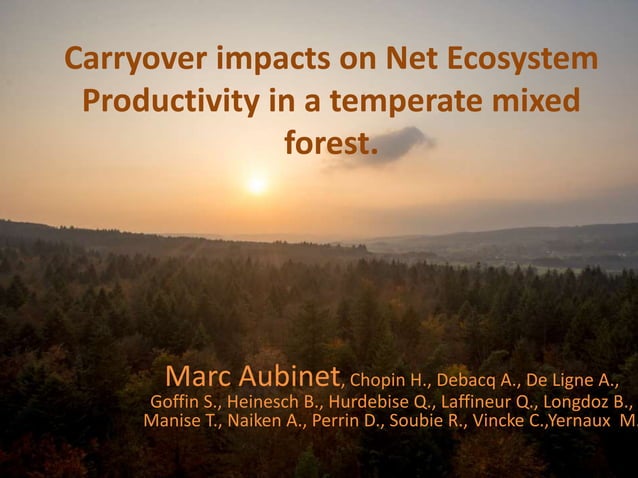 Carryover impacts on Net Ecosystem Productivity in a temperate mixed forest.

Marc Aubinet, Chopin H., Debacq A., De Ligne A., Goffin S., Heinesch B., Hurdebise Q., Laffineur Q., Longdoz B., Manise T., Naiken A., Perrin D., Soubie R., Vincke C.,Yernaux M.